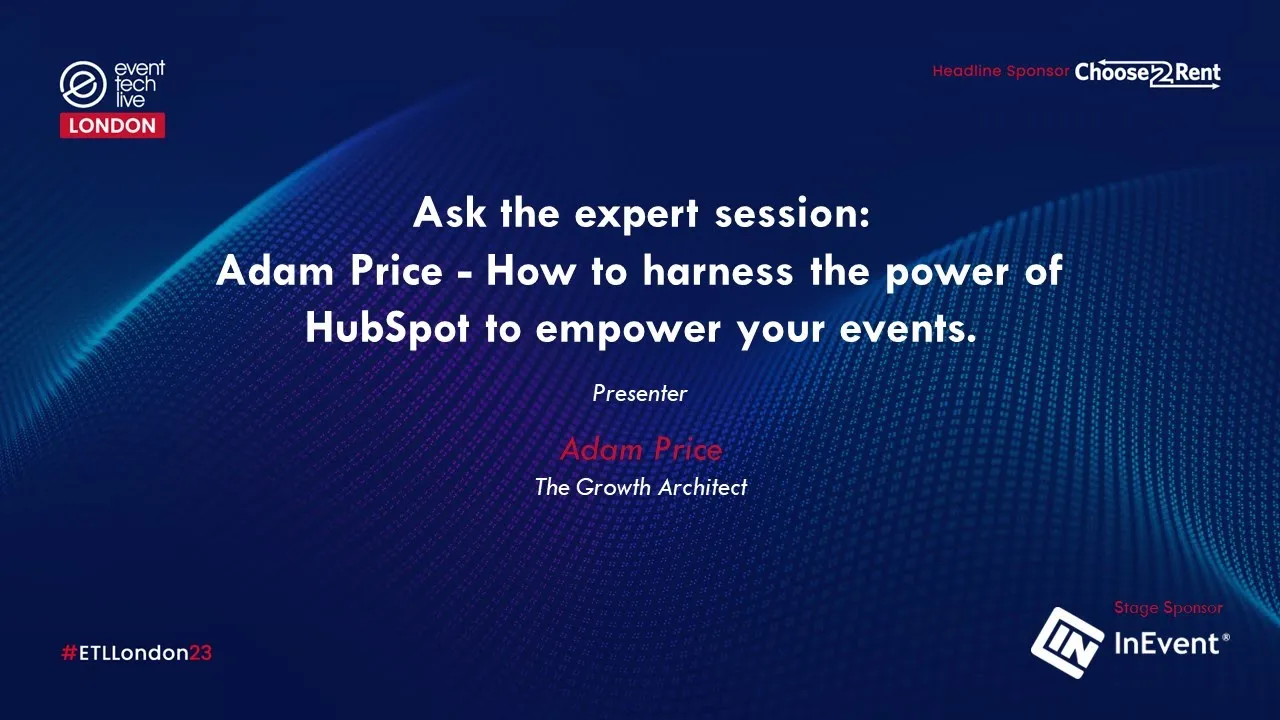 event tech live
LONDON

Headline Sponsor Choose2Rent

Ask the expert session:
Adam Price - How to harness the power of HubSpot to empower your events.

Presenter

Adam Price
The Growth Architect

#ETLLondon23

Stage Sponsor
IN InEvent®